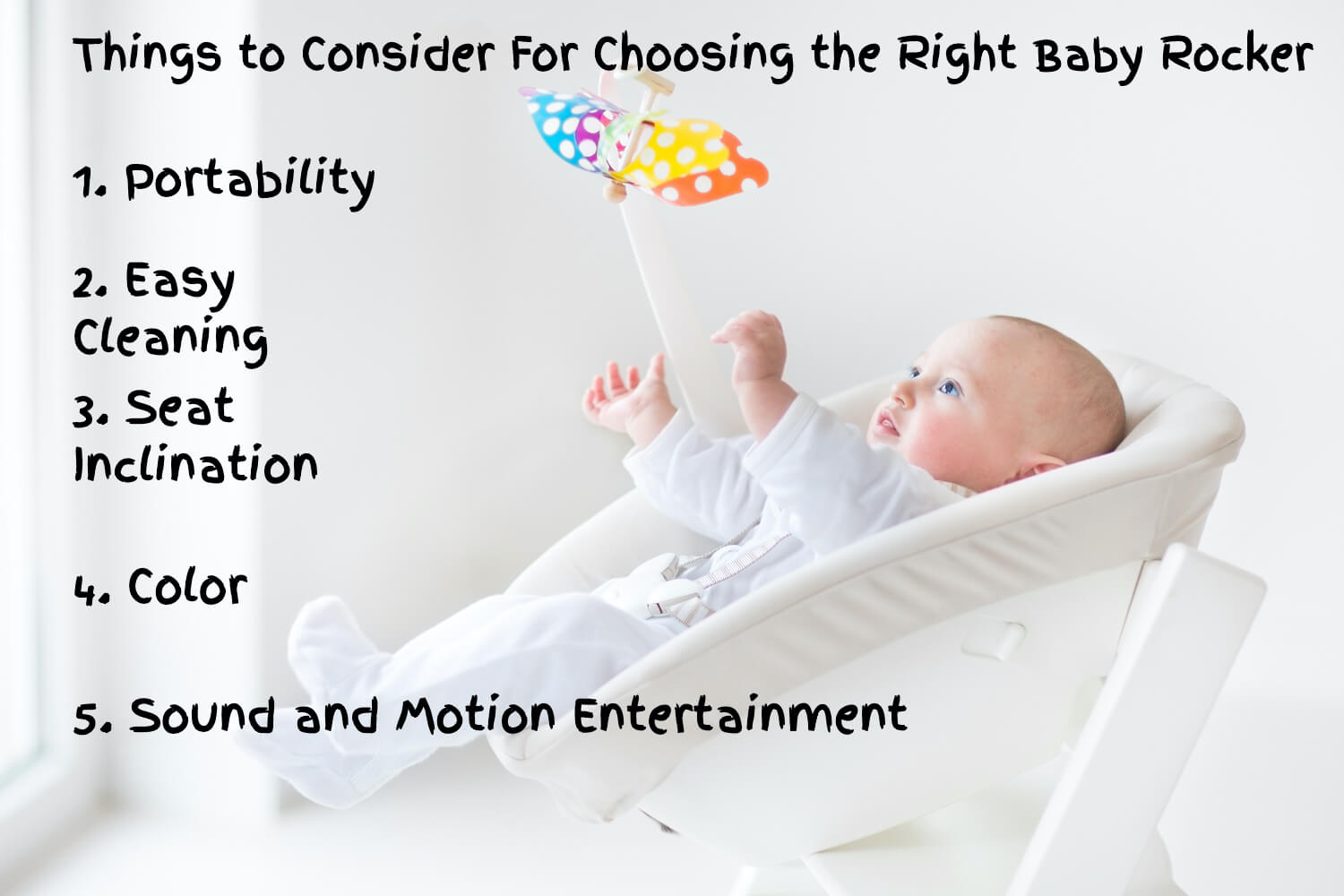 Things to Consider For Choosing the Right Baby Rocker

1. Portability

2. Easy Cleaning

3. Seat Inclination

4. Color

5. Sound and Motion Entertainment